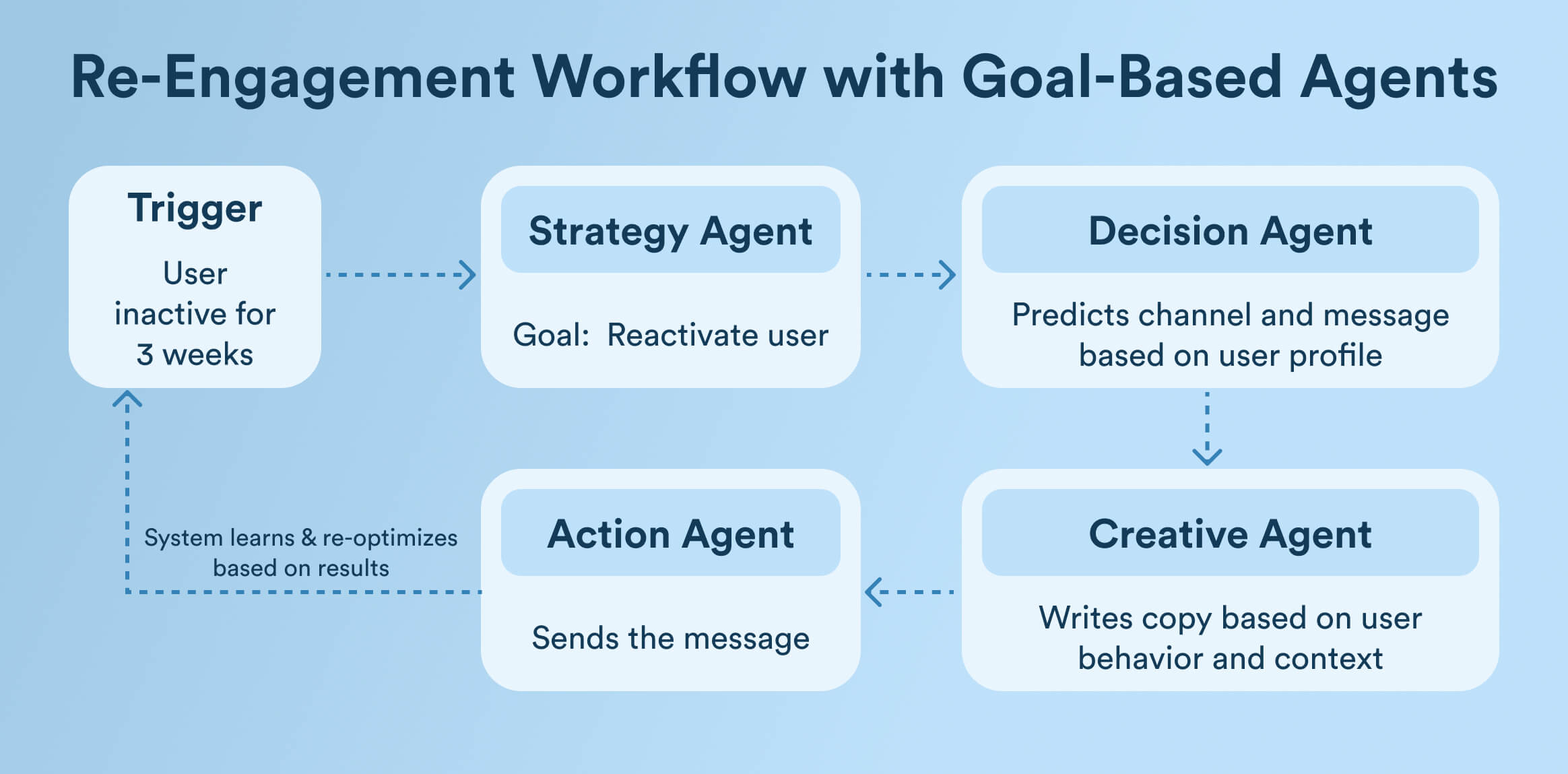 Re-Engagement Workflow with Goal-Based Agents

Trigger

User inactive for 3 weeks

Strategy Agent

Goal: Reactivate user

Decision Agent

Predicts channel and message based on user profile

Creative Agent

Writes copy based on user behavior and context

Action Agent

Sends the message

System learns & re-optimizes based on results